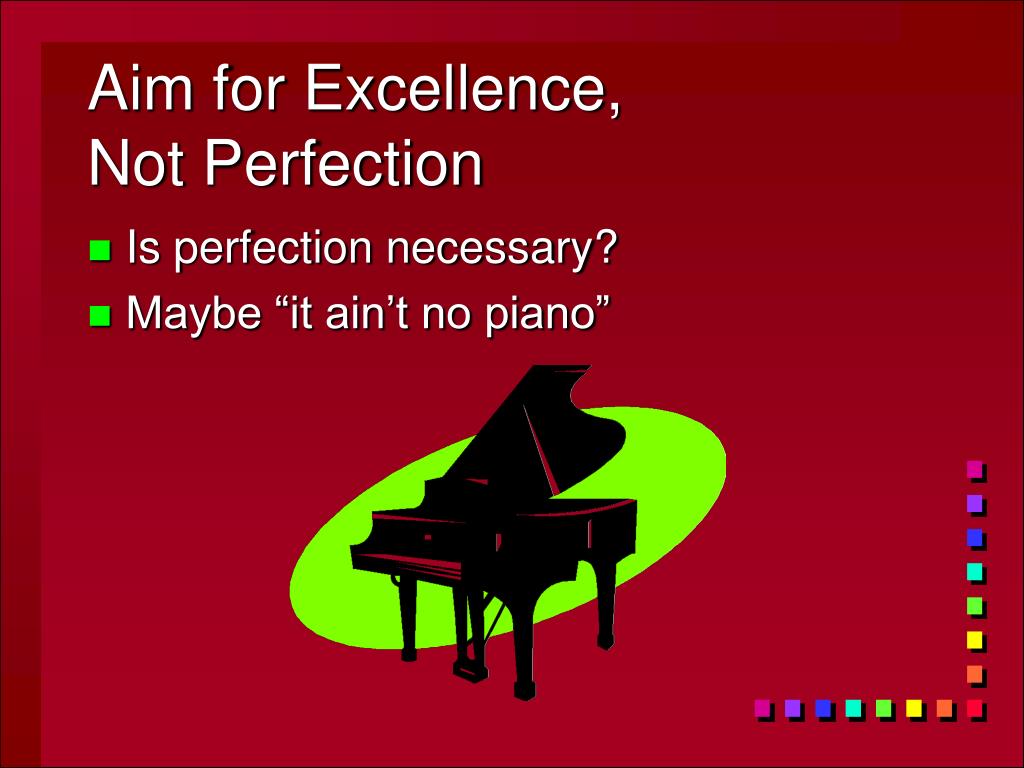 Aim for Excellence, Not Perfection

Is perfection necessary?
Maybe “it ain’t no piano”